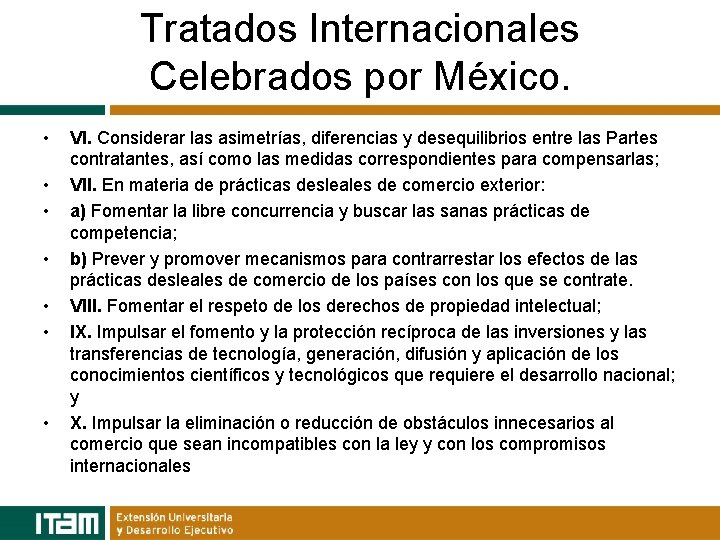 Tratados Internacionales Celebrados por México.

• VI. Considerar las asimetrías, diferencias y desequilibrios entre las Partes contratantes, así como las medidas correspondientes para compensarlas;
• VII. En materia de prácticas desleales de comercio exterior:
• a) Fomentar la libre concurrencia y buscar las sanas prácticas de competencia;
• b) Prever y promover mecanismos para contrarrestar los efectos de las prácticas desleales de comercio de los países con los que se contrate.
• VIII. Fomentar el respeto de los derechos de propiedad intelectual;
• IX. Impulsar el fomento y la protección recíproca de las inversiones y las transferencias de tecnología, generación, difusión y aplicación de los conocimientos científicos y tecnológicos que requiere el desarrollo nacional; y
• X. Impulsar la eliminación o reducción de obstáculos innecesarios al comercio que sean incompatibles con la ley y con los compromisos internacionales

ITAM Extensión Universitaria y Desarrollo Ejecutivo